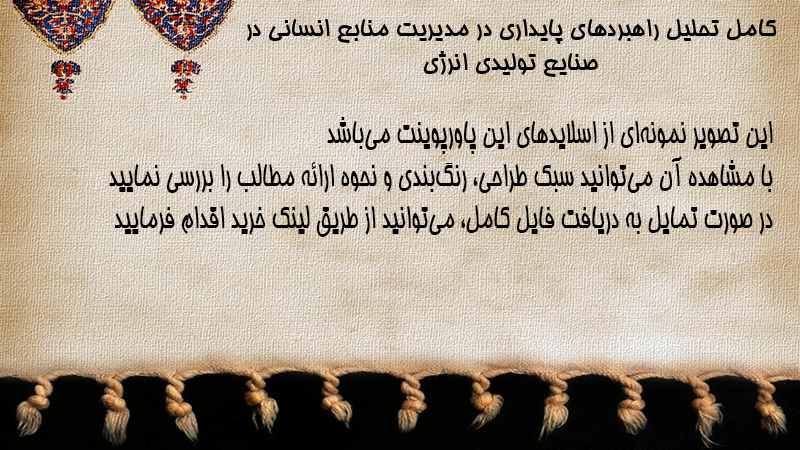 کامل تحلیل راهبردهای پایداری در مدیریت منابع انسانی در صنایع تولیدی انرژی

این تصویر نمونه‌ای از اسلایدهای این پاورپوینت می‌باشد
با مشاهده آن می‌توانید سبک طراحی، رنگ‌بندی و نحوه ارائه مطالب را بررسی نمایید
در صورت تمایل به دریافت فایل کامل، می‌توانید از طریق لینک خرید اقدام فرمایید